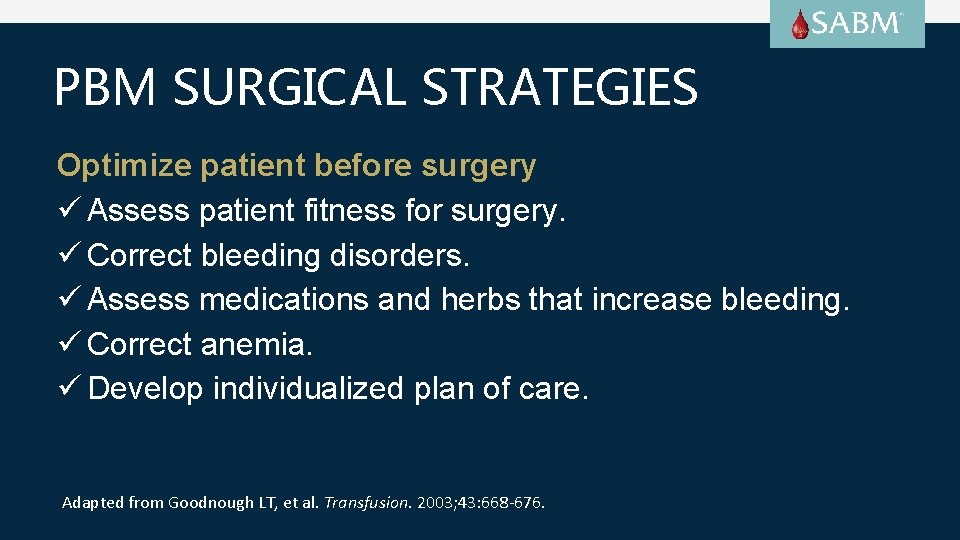 SABM

PBM SURGICAL STRATEGIES

Optimize patient before surgery

✓ Assess patient fitness for surgery.

✓ Correct bleeding disorders.

✓ Assess medications and herbs that increase bleeding.

✓ Correct anemia.

✓ Develop individualized plan of care.

Adapted from Goodnough LT, et al. Transfusion. 2003;43:668-676.